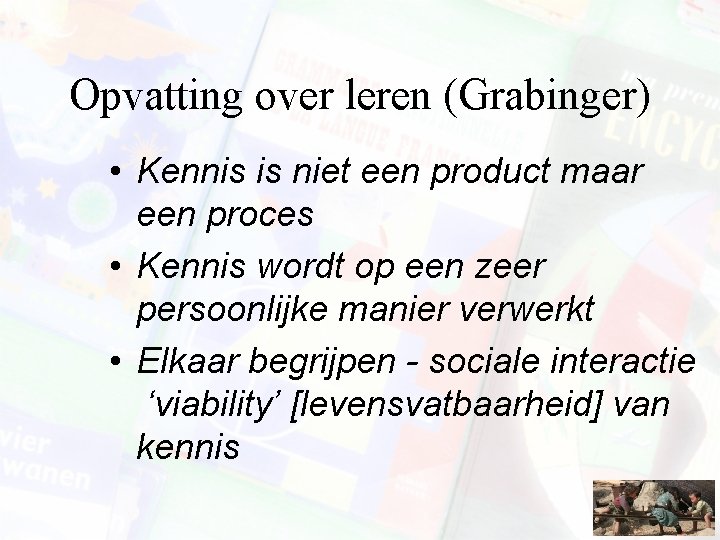 Opvatting over leren (Grabinger)

• Kennis is niet een product maar een proces

• Kennis wordt op een zeer persoonlijke manier verwerkt

• Elkaar begrijpen - sociale interactie ‘viability’ [levensvatbaarheid] van kennis